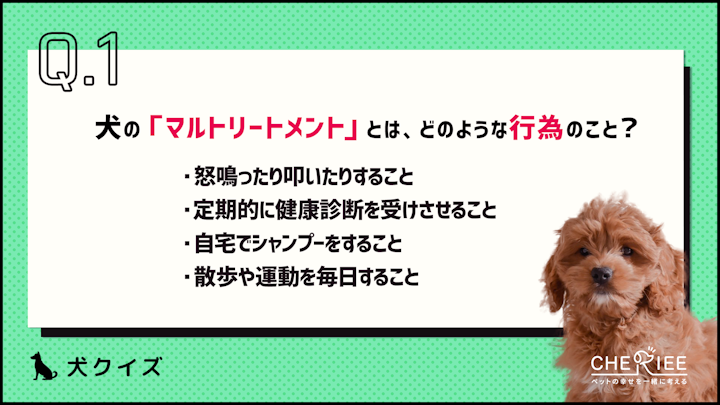 Q.1

犬の「マルトリートメント」とは、どのような行為のこと？

・怒鳴ったり叩いたりすること
・定期的に健康診断を受けさせること
・自宅でシャンプーをすること
・散歩や運動を毎日すること

犬クイズ

CHERIEE
ペットの幸せを一緒に考える